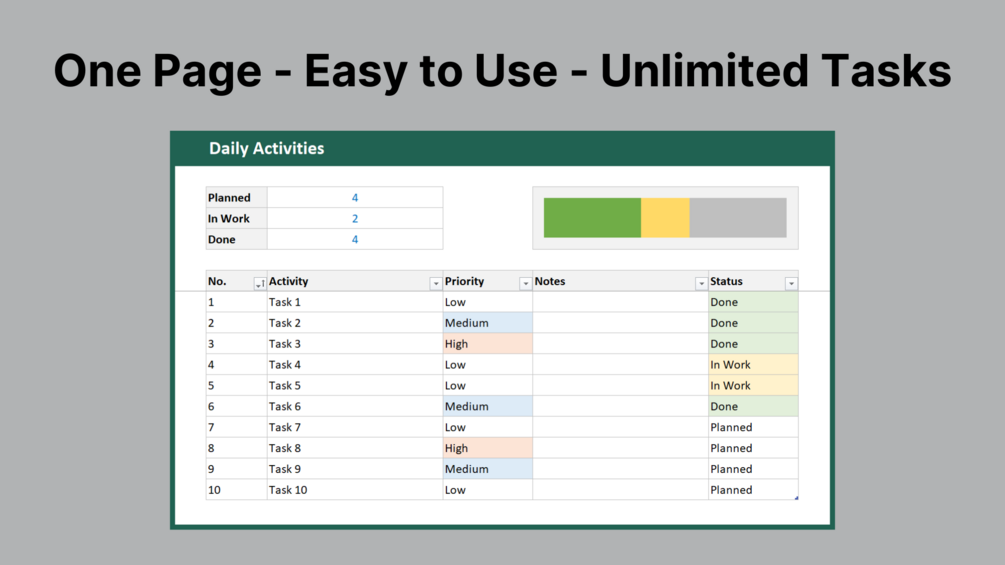 One Page - Easy to Use - Unlimited Tasks

Daily Activities

| Planned | 4 |
|---|---|
| In Work | 2 |
| Done | 4 |

| No. | Activity | Priority | Notes | Status |
|---|---|---|---|---|
| 1 | Task 1 | Low | | Done |
| 2 | Task 2 | Medium | | Done |
| 3 | Task 3 | High | | Done |
| 4 | Task 4 | Low | | In Work |
| 5 | Task 5 | Low | | In Work |
| 6 | Task 6 | Medium | | Done |
| 7 | Task 7 | Low | | Planned |
| 8 | Task 8 | High | | Planned |
| 9 | Task 9 | Medium | | Planned |
| 10 | Task 10 | Low | | Planned |